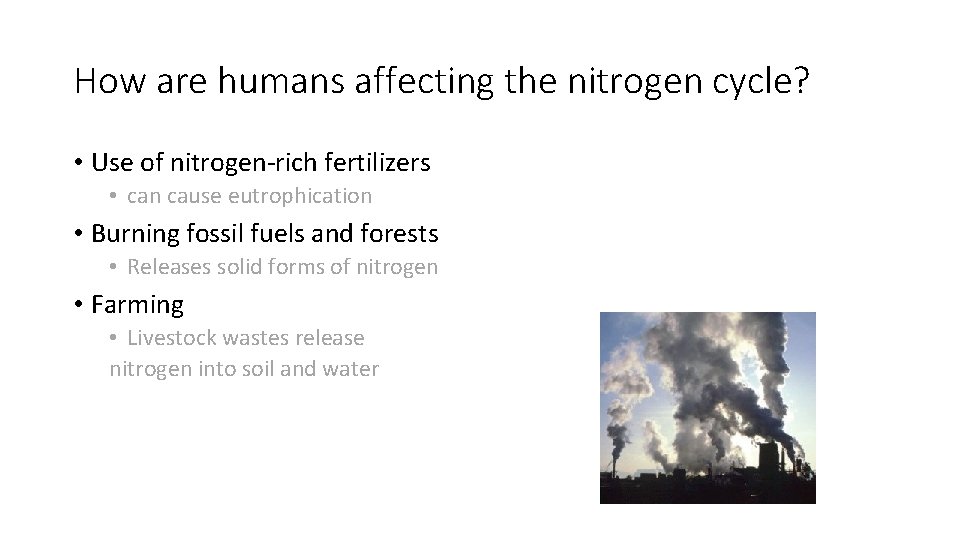 How are humans affecting the nitrogen cycle?

• Use of nitrogen-rich fertilizers
  • can cause eutrophication
• Burning fossil fuels and forests
  • Releases solid forms of nitrogen
• Farming
  • Livestock wastes release nitrogen into soil and water